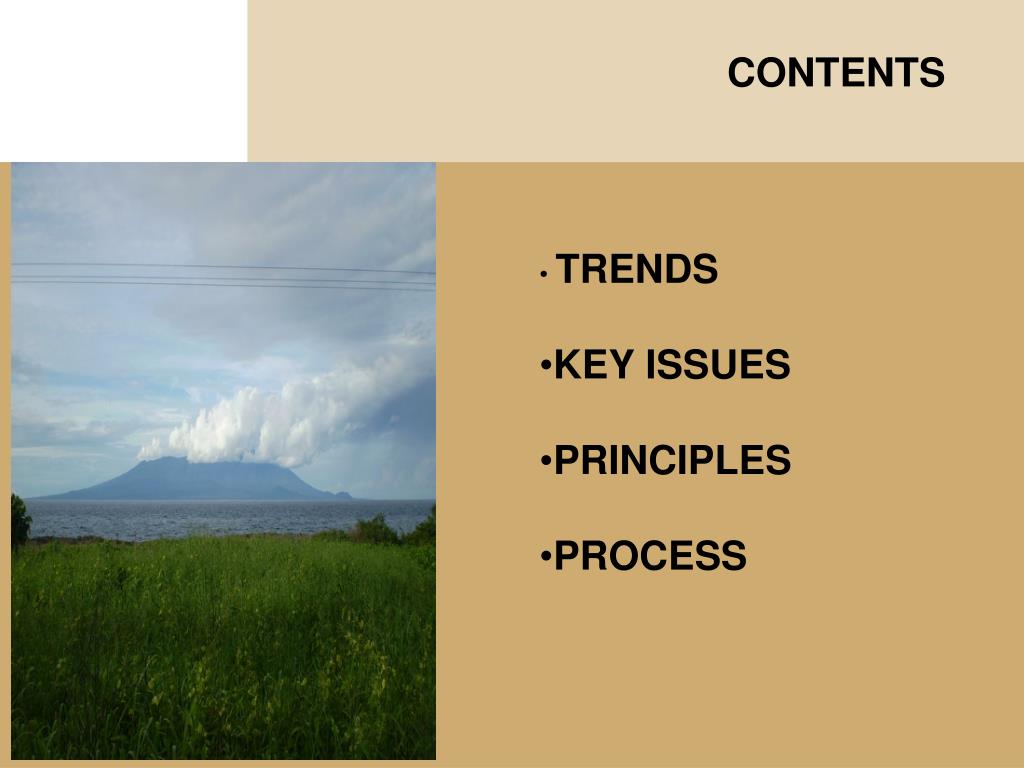 CONTENTS

• TRENDS

•KEY ISSUES

•PRINCIPLES

•PROCESS